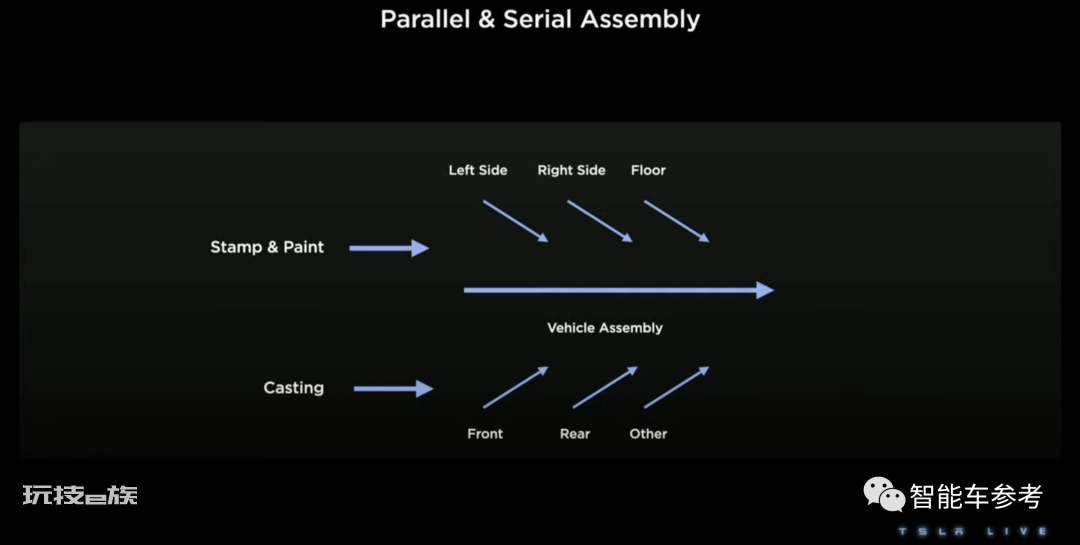 Parallel & Serial Assembly

Left Side Right Side Floor

Stamp & Paint

Vehicle Assembly

Casting

Front Rear Other

玩技e族

智能车参考

TSLA LIVE